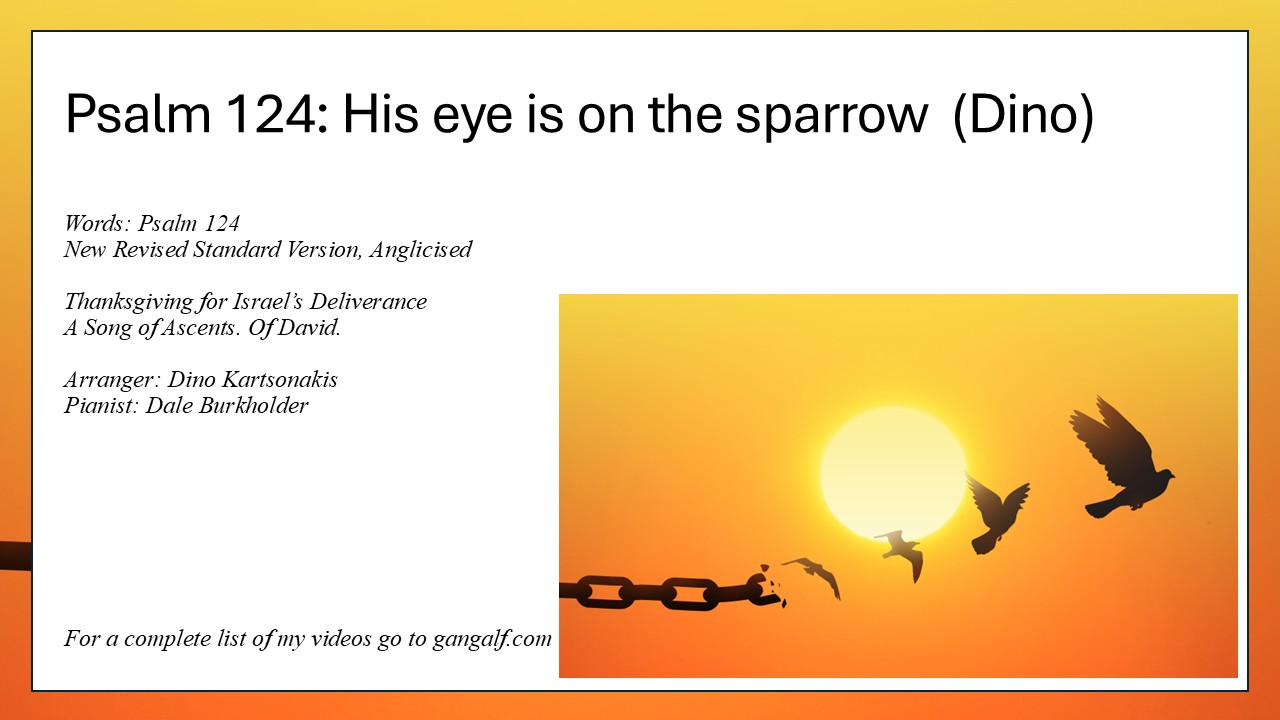 Psalm 124: His eye is on the sparrow (Dino)

Words: Psalm 124
New Revised Standard Version, Anglicised

Thanksgiving for Israel's Deliverance
A Song of Ascents. Of David.

Arranger: Dino Kartsonakis
Pianist: Dale Burkholder

For a complete list of my videos go to gangalf.com